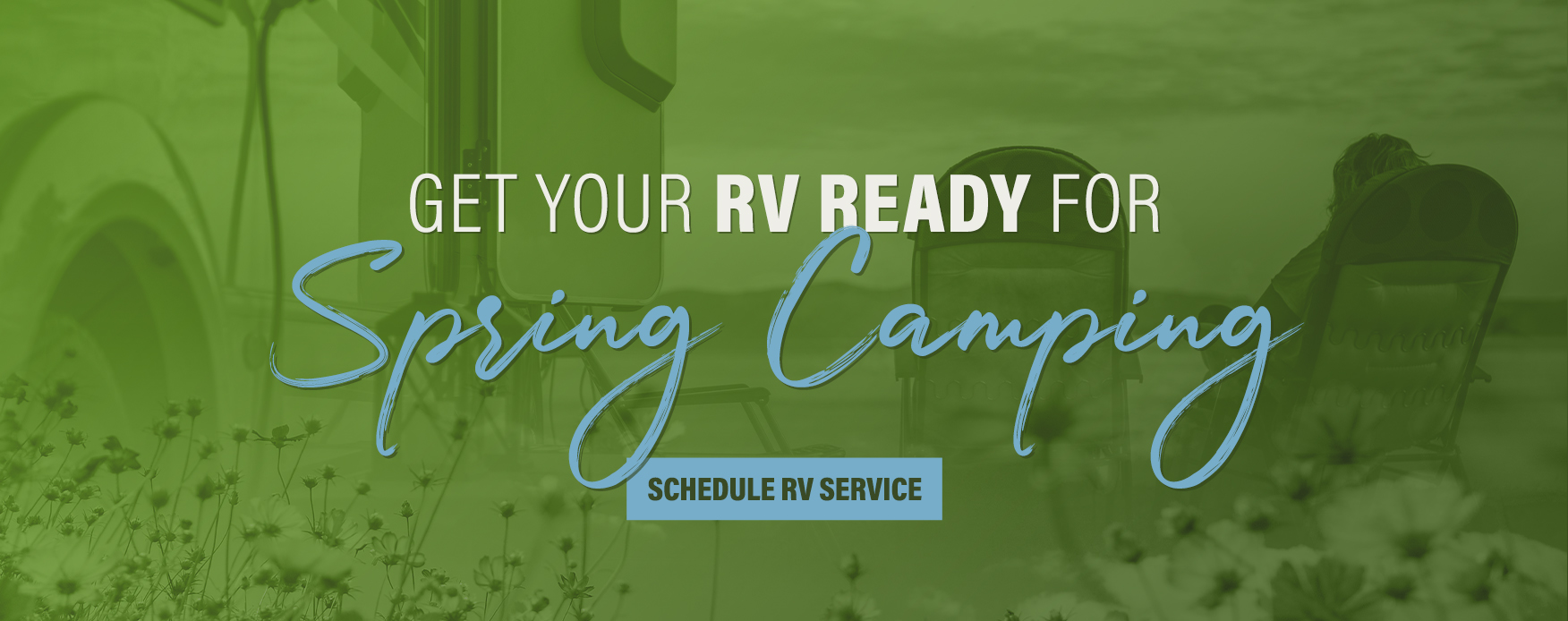 GET YOUR RV READY FOR
Spring Camping
SCHEDULE RV SERVICE